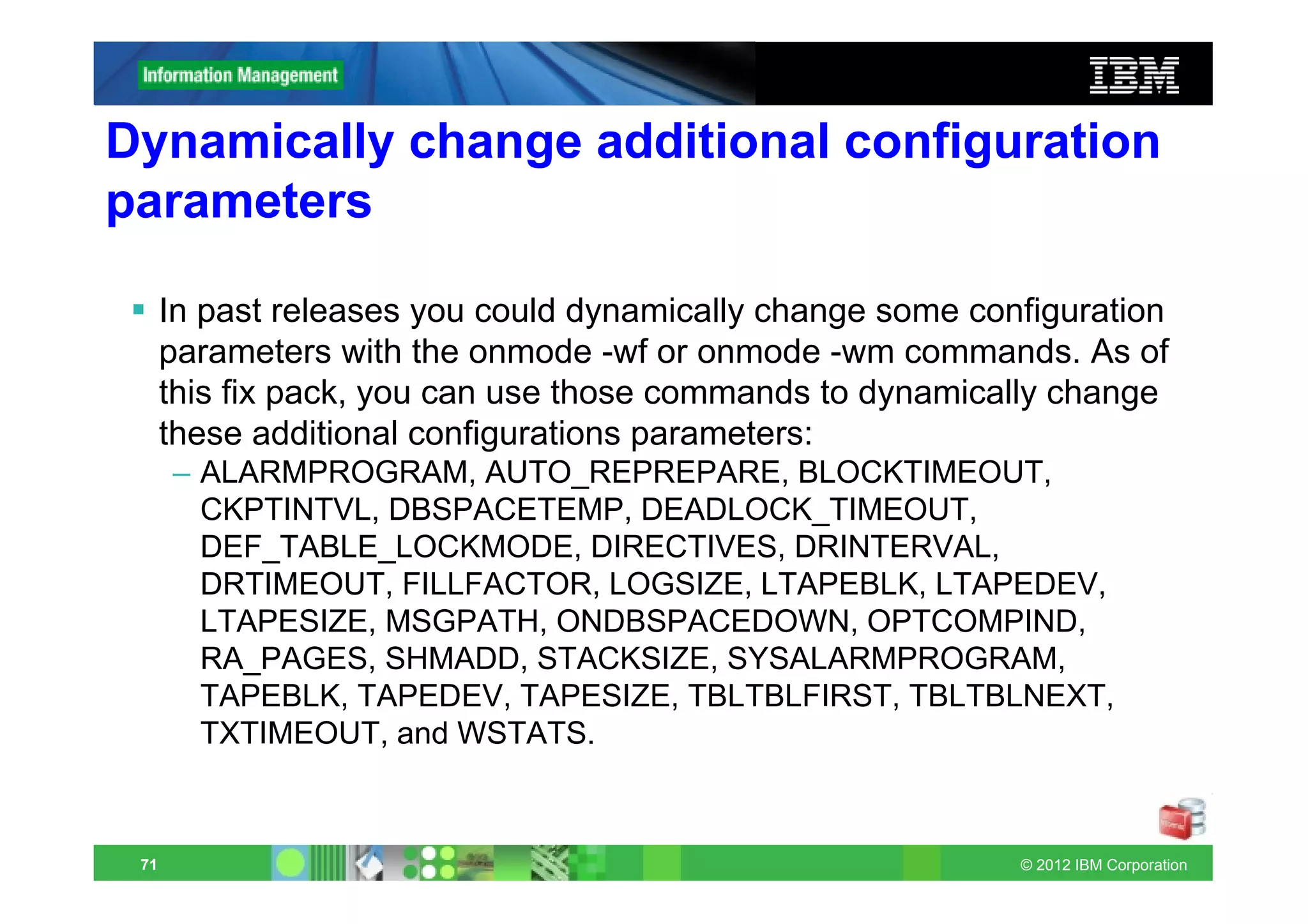 Information Management

IBM

Dynamically change additional configuration parameters

▪ In past releases you could dynamically change some configuration parameters with the onmode -wf or onmode -wm commands. As of this fix pack, you can use those commands to dynamically change these additional configurations parameters:

– ALARMPROGRAM, AUTO_REPREPARE, BLOCKTIMEOUT, CKPTINTVL, DBSPACETEMP, DEADLOCK_TIMEOUT, DEF_TABLE_LOCKMODE, DIRECTIVES, DRINTERVAL, DRTIMEOUT, FILLFACTOR, LOGSIZE, LTAPEBLK, LTAPEDEV, LTAPESIZE, MSGPATH, ONDBSPACEDOWN, OPTCOMPIND, RA_PAGES, SHMADD, STACKSIZE, SYSALARMPROGRAM, TAPEBLK, TAPEDEV, TAPESIZE, TBLTBLFIRST, TBLTBLNEXT, TXTIMEOUT, and WSTATS.

71

© 2012 IBM Corporation